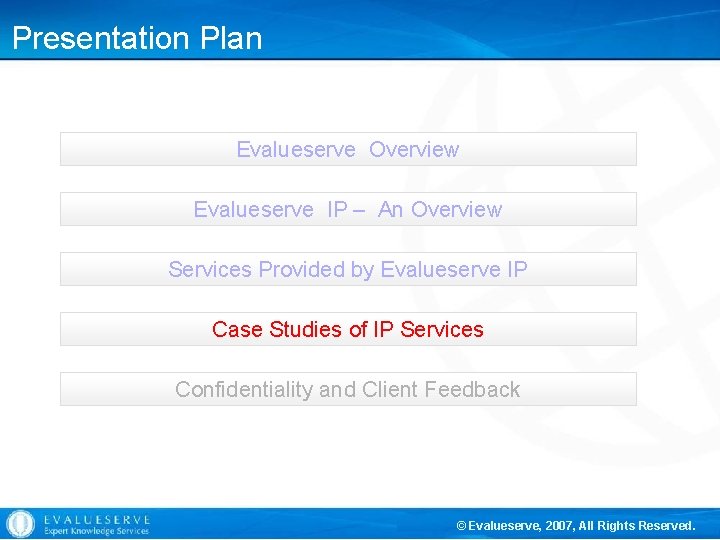 Presentation Plan

Evalueserve Overview

Evalueserve IP – An Overview

Services Provided by Evalueserve IP

Case Studies of IP Services

Confidentiality and Client Feedback

EVALUESERVE
Expert Knowledge Services

© Evalueserve, 2007, All Rights Reserved.